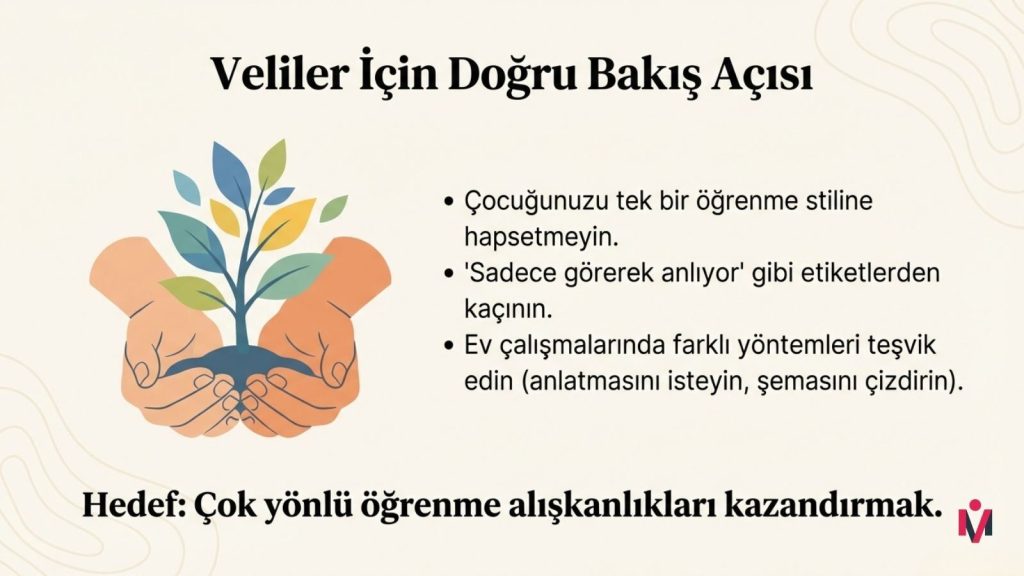 Veliler İçin Doğru Bakış Açısı

• Çocuğunuzu tek bir öğrenme stiline hapsetmeyin.
• 'Sadece görerek anlıyor' gibi etiketlerden kaçının.
• Ev çalışmalarında farklı yöntemleri teşvik edin (anlatmasını isteyin, şemasını çizdirin).

Hedef: Çok yönlü öğrenme alışkanlıkları kazandırmak.